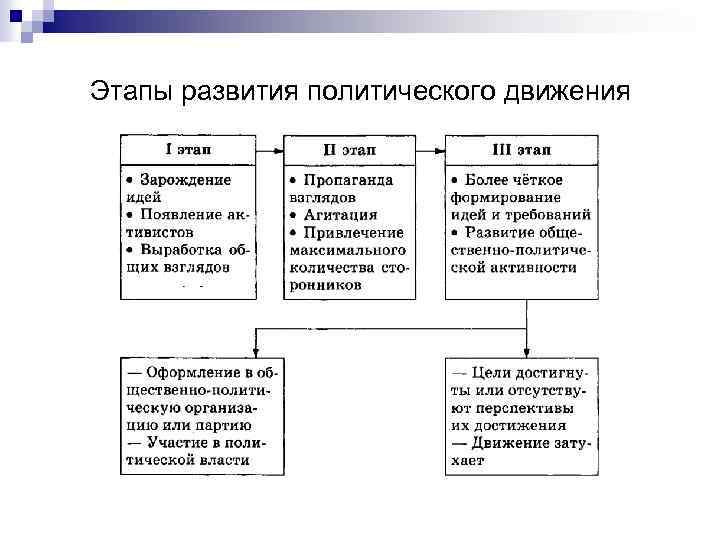 Этапы развития политического движения

I этап

• Зарождение идей
• Появление активистов
• Выработка общих взглядов

II этап

• Пропаганда взглядов
• Агитация
• Привлечение максимального количества сторонников

III этап

• Более чёткое формирование идей и требований
• Развитие общественно-политической активности

— Оформление в общественно-политическую организацию или партию
— Участие в политической власти

— Цели достигнуты или отсутствуют перспективы их достижения
— Движение затухает